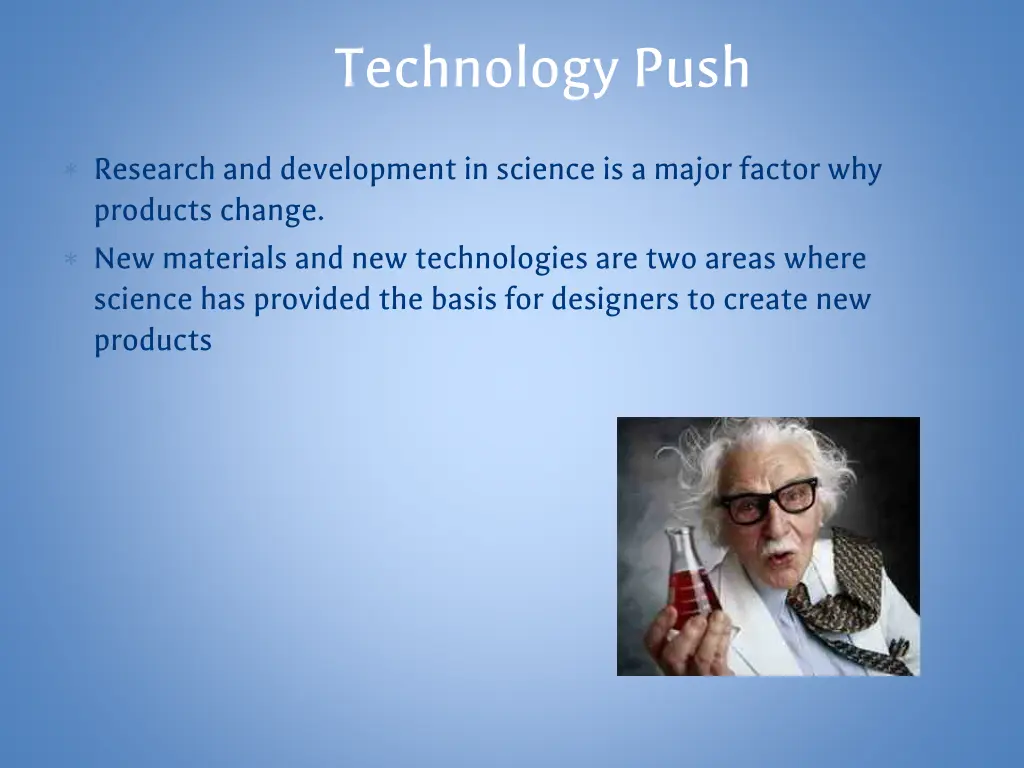 Technology Push

* Research and development in science is a major factor why products change.
* New materials and new technologies are two areas where science has provided the basis for designers to create new products